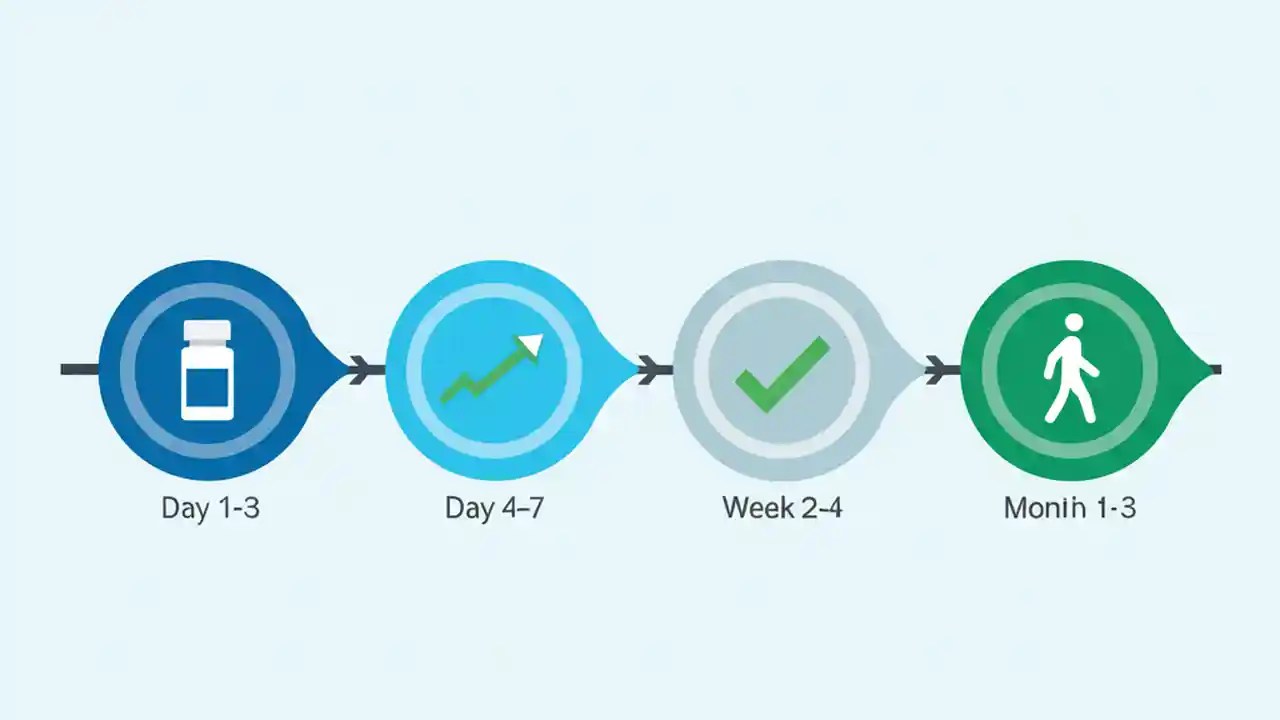 Day 1-3

Day 4–7

Week 2-4

Monih 1-3